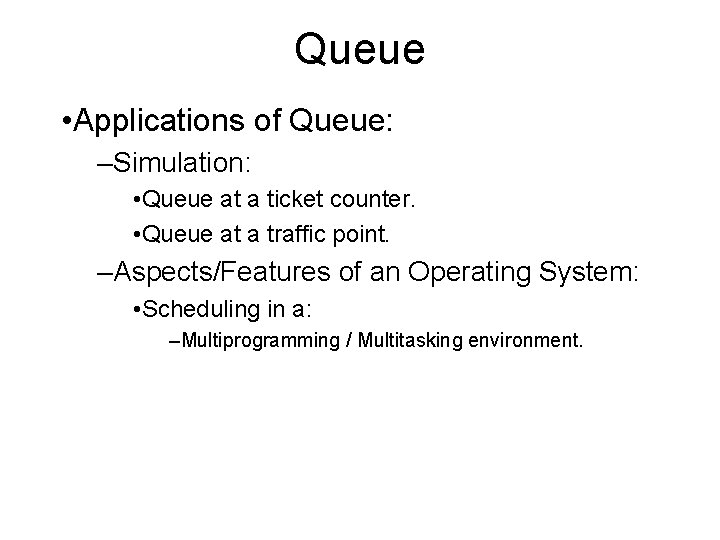 Queue

•Applications of Queue:

–Simulation:

•Queue at a ticket counter.

•Queue at a traffic point.

–Aspects/Features of an Operating System:

•Scheduling in a:

–Multiprogramming / Multitasking environment.